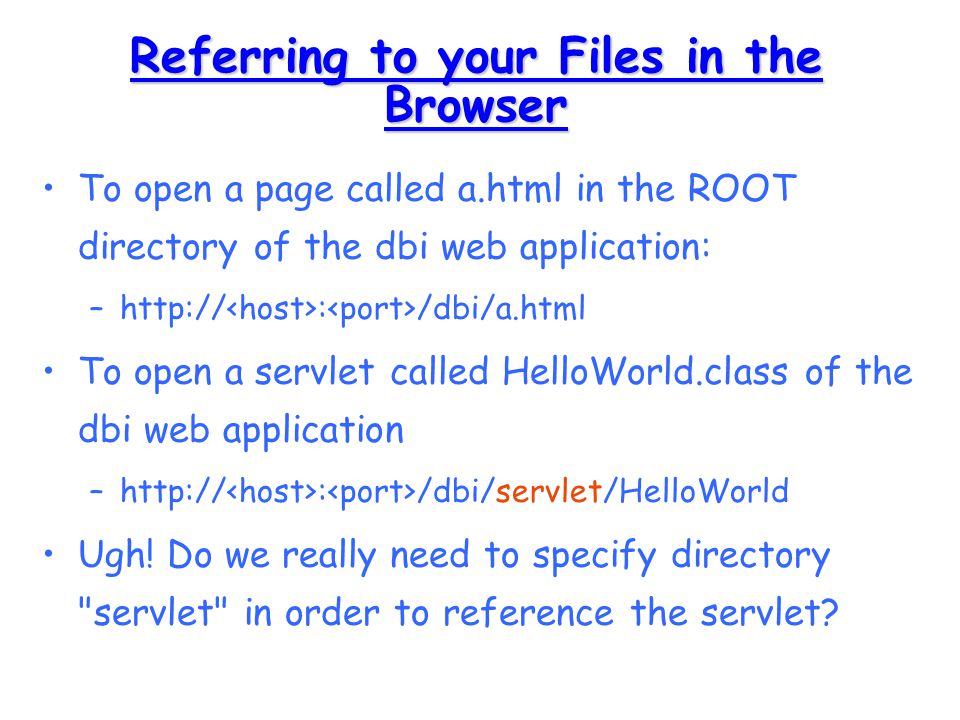 Referring to your Files in the Browser

• To open a page called a.html in the ROOT directory of the dbi web application:

– http://<host>:<port>/dbi/a.html

• To open a servlet called HelloWorld.class of the dbi web application

– http://<host>:<port>/dbi/servlet/HelloWorld

• Ugh! Do we really need to specify directory "servlet" in order to reference the servlet?